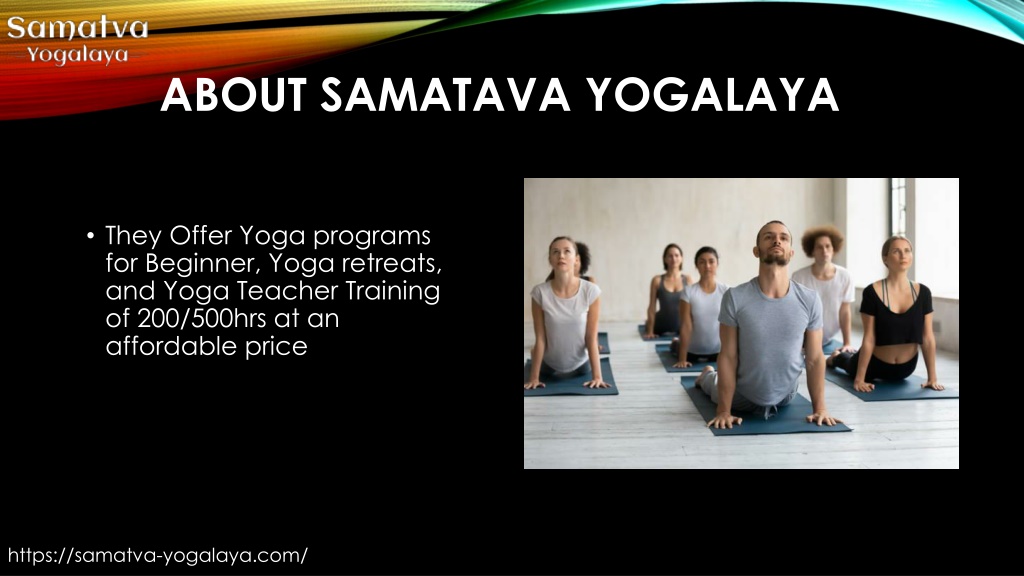 Samatva
Yogalaya

ABOUT SAMATAVA YOGALAYA

• They Offer Yoga programs for Beginner, Yoga retreats, and Yoga Teacher Training of 200/500hrs at an affordable price

https://samatva-yogalaya.com/